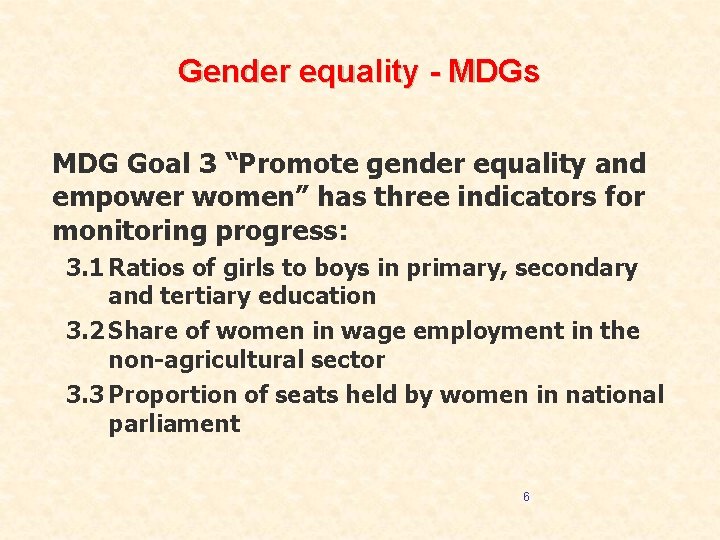 Gender equality - MDGs

MDG Goal 3 “Promote gender equality and empower women” has three indicators for monitoring progress:

3.1 Ratios of girls to boys in primary, secondary and tertiary education

3.2 Share of women in wage employment in the non-agricultural sector

3.3 Proportion of seats held by women in national parliament

6